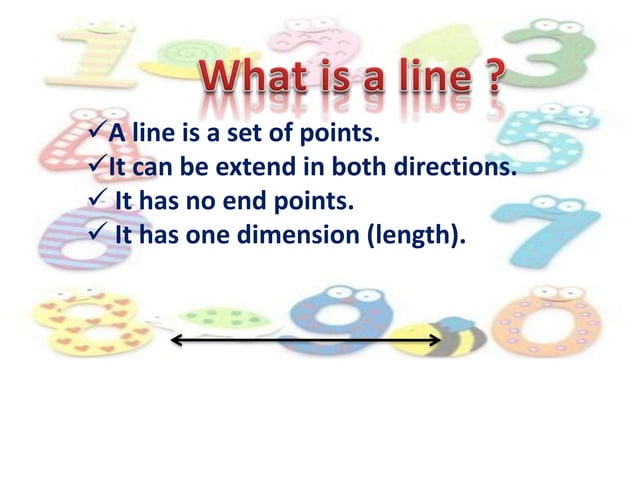 What is a line ?

✓A line is a set of points.
✓It can be extend in both directions.
✓ It has no end points.
✓ It has one dimension (length).